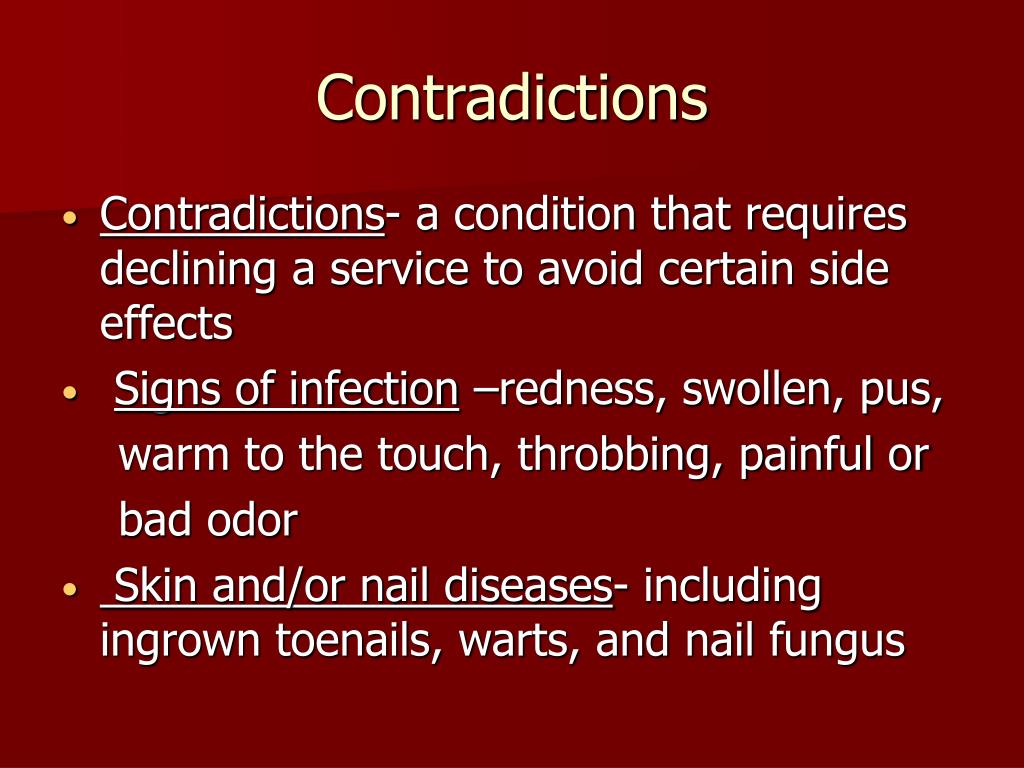 Contradictions

• Contradictions- a condition that requires declining a service to avoid certain side effects
• Signs of infection –redness, swollen, pus, warm to the touch, throbbing, painful or bad odor
• Skin and/or nail diseases- including ingrown toenails, warts, and nail fungus